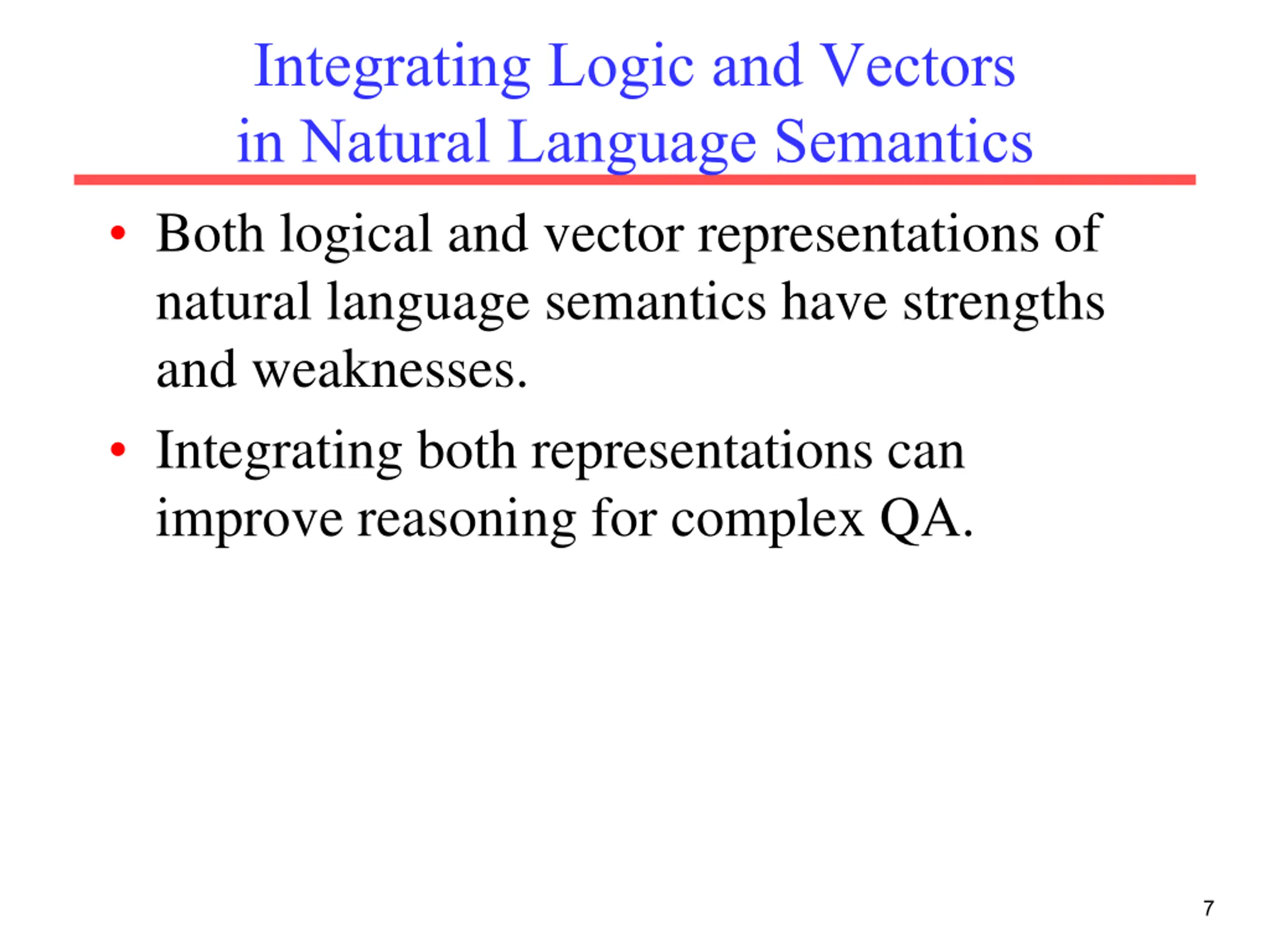 Integrating Logic and Vectors in Natural Language Semantics

• Both logical and vector representations of natural language semantics have strengths and weaknesses.

• Integrating both representations can improve reasoning for complex QA.

7